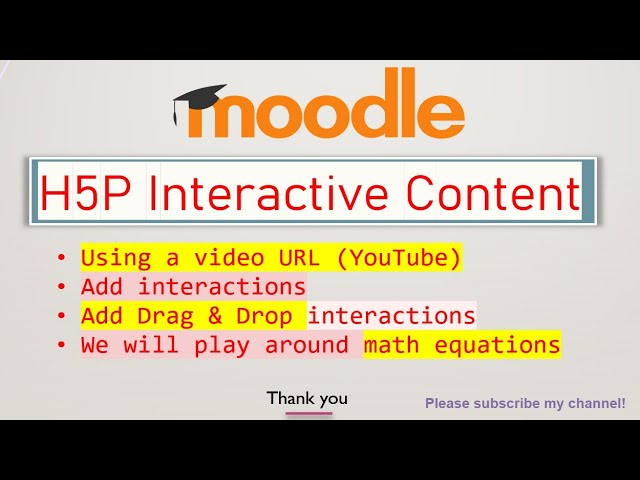 moodle

H5P Interactive Content

• Using a video URL (YouTube)
• Add interactions
• Add Drag & Drop interactions
• We will play around math equations

Thank you

Please subscribe my channel!